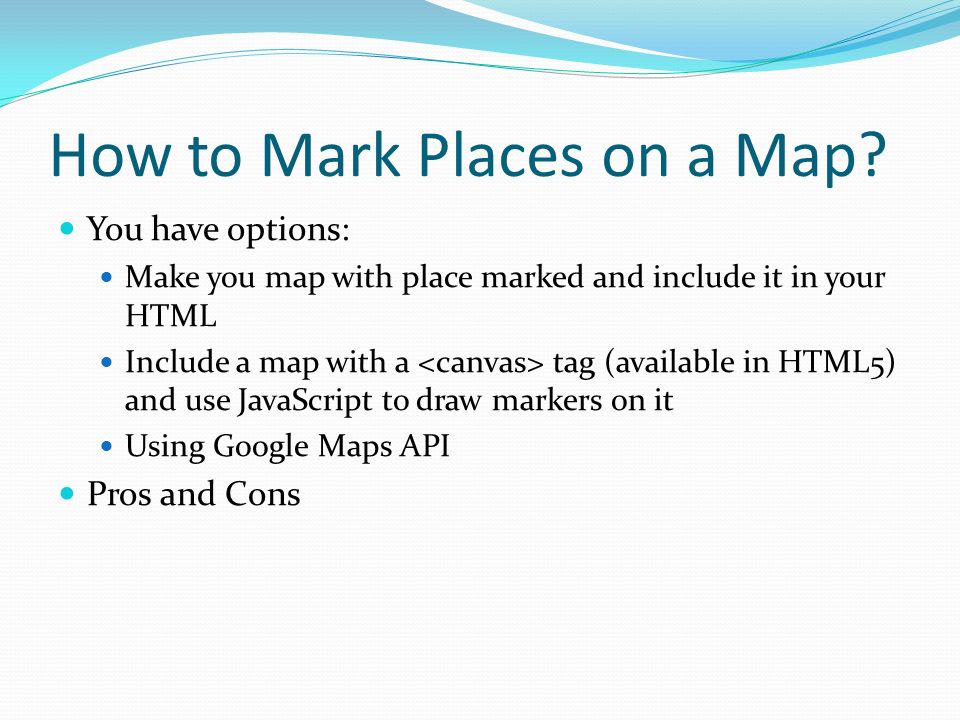 How to Mark Places on a Map?

- You have options:
  - Make you map with place marked and include it in your HTML
  - Include a map with a <canvas> tag (available in HTML5) and use JavaScript to draw markers on it
  - Using Google Maps API
- Pros and Cons